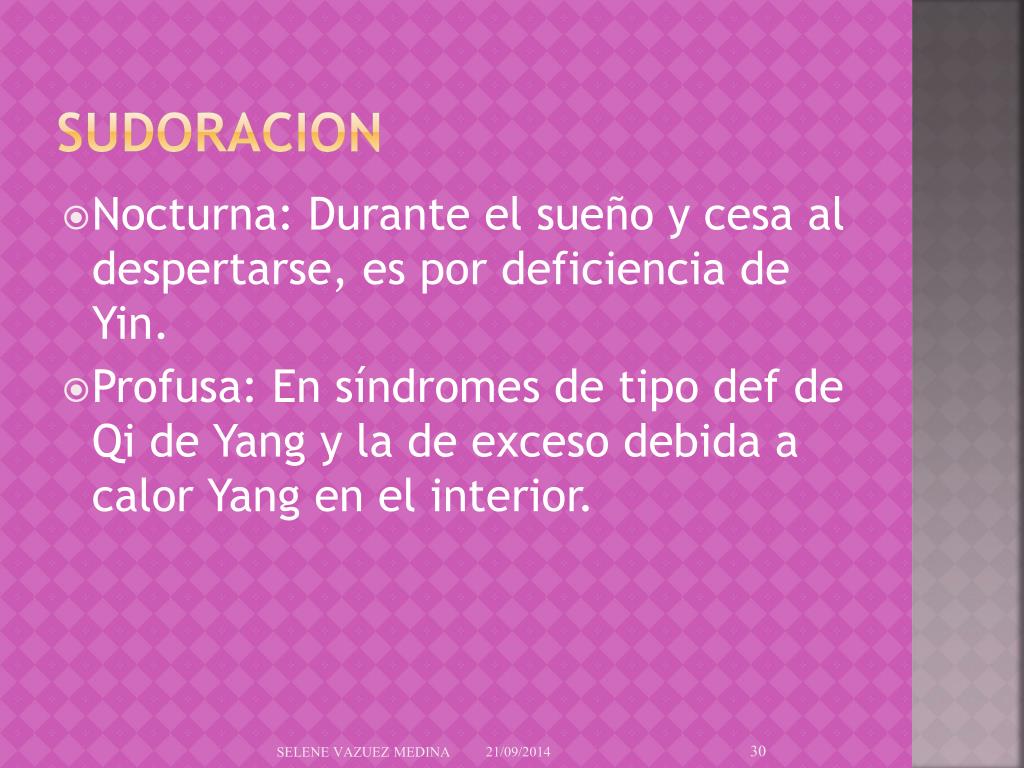 SUDORACION

Nocturna: Durante el sueño y cesa al despertarse, es por deficiencia de Yin.

Profusa: En síndromes de tipo def de Qi de Yang y la de exceso debida a calor Yang en el interior.

SELENE VAZUEZ MEDINA 21/09/2014 30